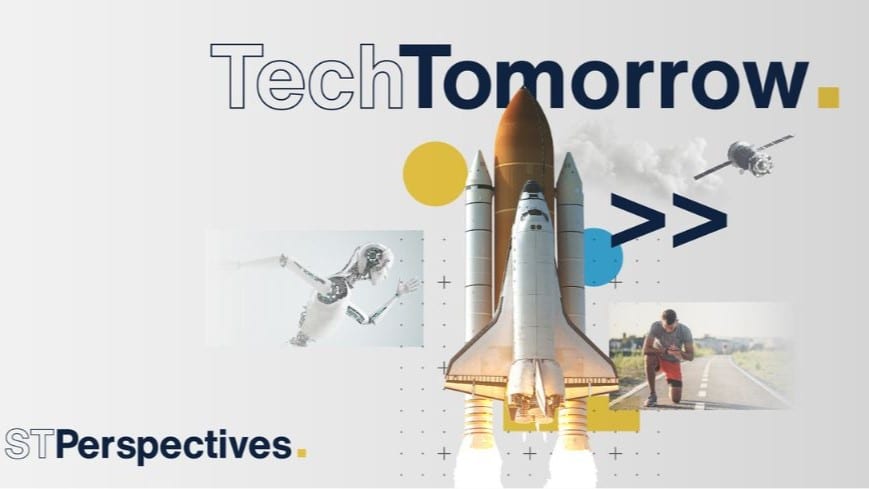 TechTomorrow.

>>

STPerspectives.